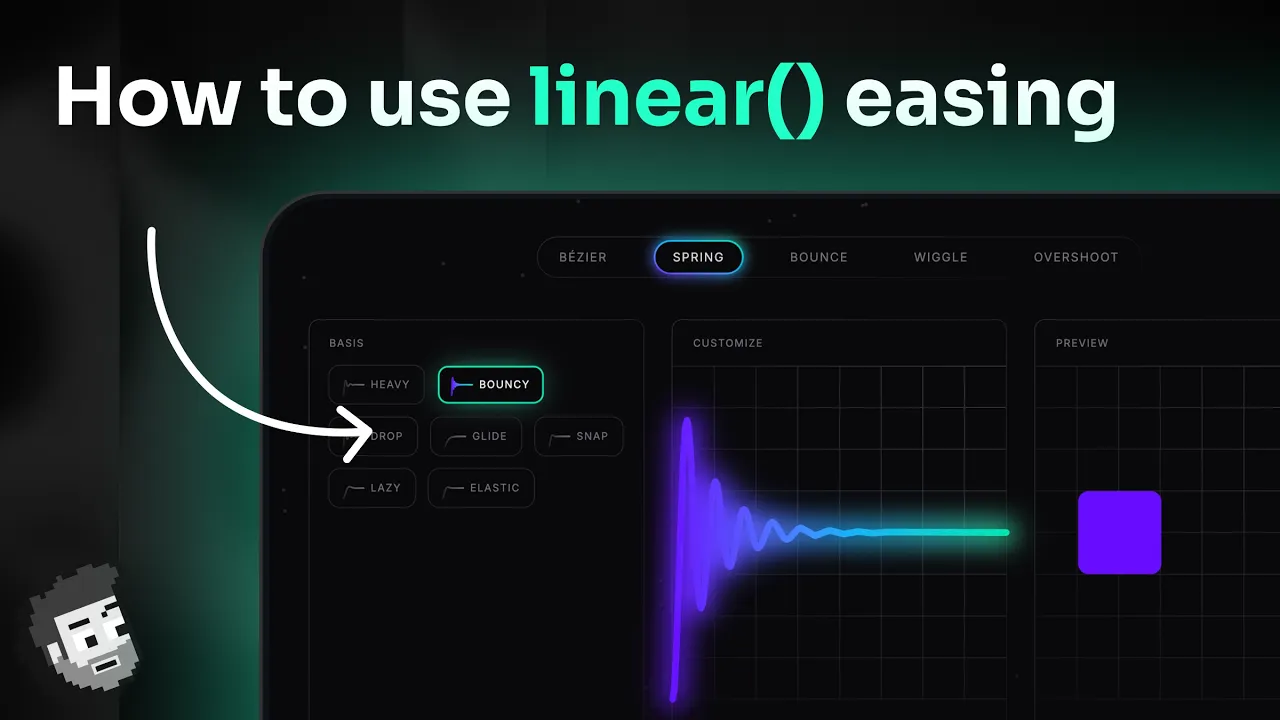 How to use linear() easing

BÉZIER SPRING BOUNCE WIGGLE OVERSHOOT

BASIS

HEAVY BOUNCY
DROP GLIDE SNAP
LAZY ELASTIC

CUSTOMIZE

PREVIEW